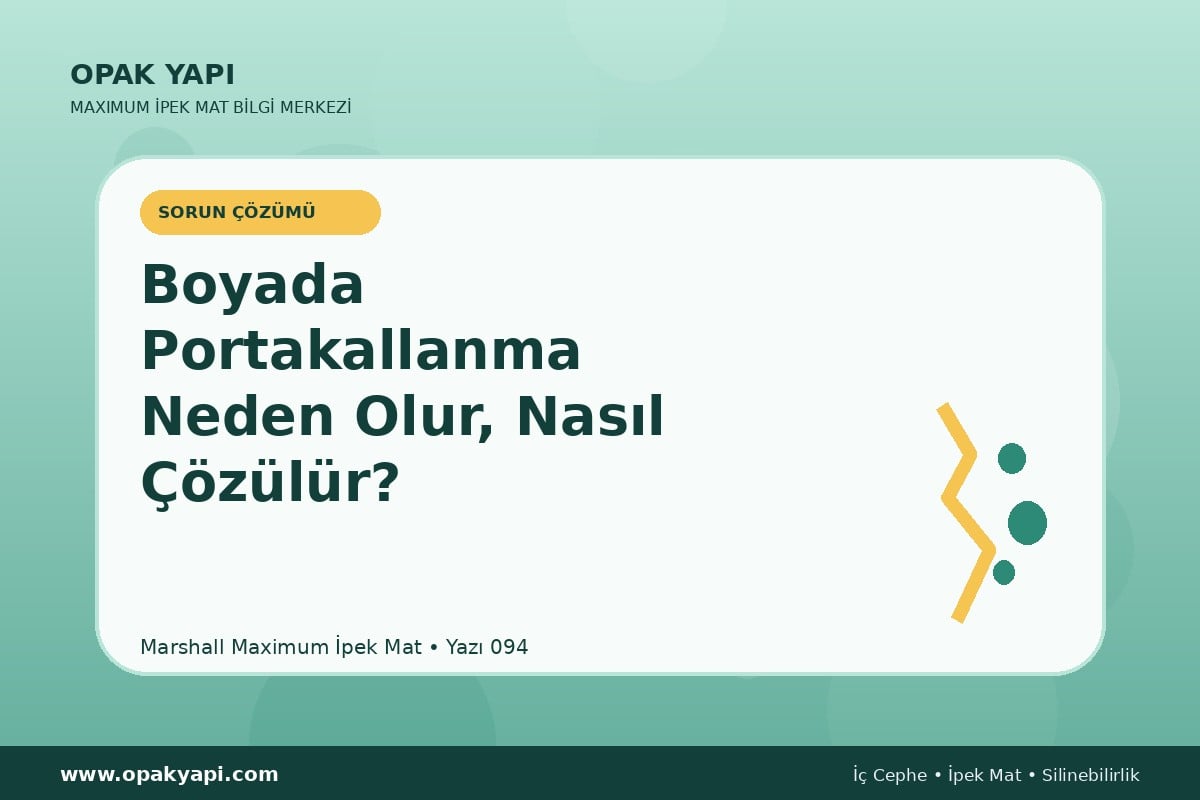 OPAK YAPI
MAXIMUM İPEK MAT BİLGİ MERKEZİ

SORUN ÇÖZÜMÜ

Boyada Portakallanma Neden Olur, Nasıl Çözülür?

Marshall Maximum İpek Mat • Yazı 094

www.opakyapi.com

İç Cephe • İpek Mat • Silinebilirlik